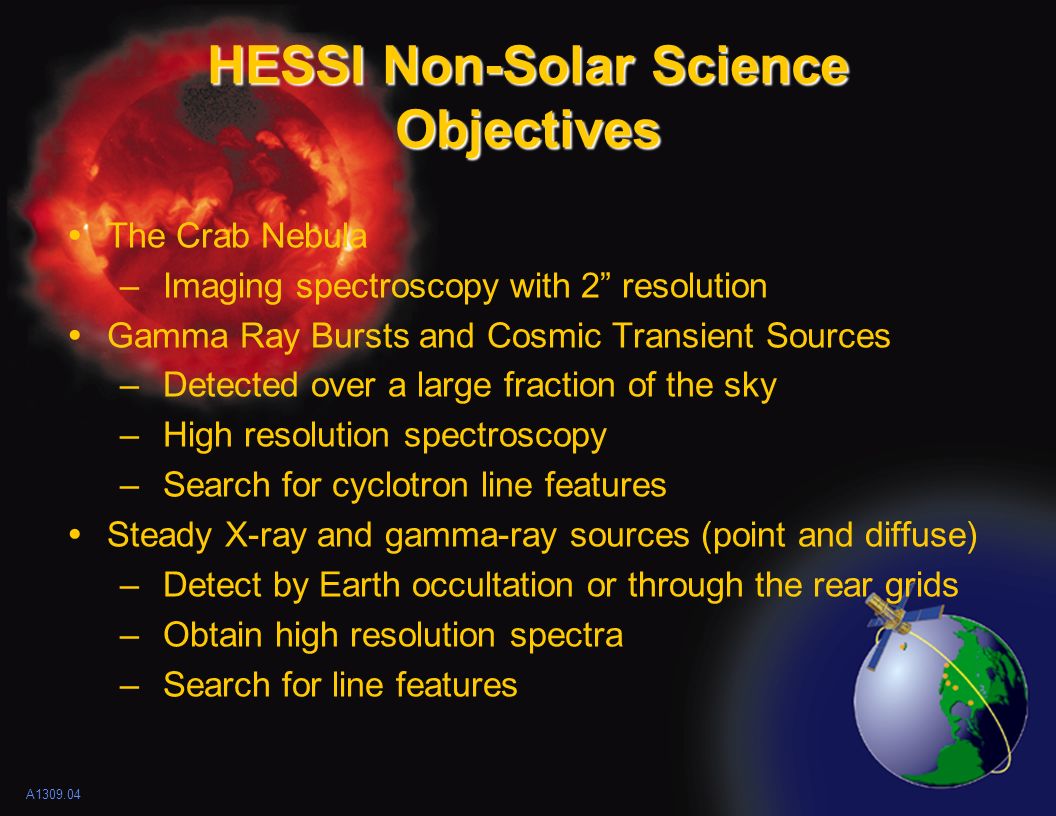 HESSI Non-Solar Science Objectives

• The Crab Nebula
– Imaging spectroscopy with 2” resolution
• Gamma Ray Bursts and Cosmic Transient Sources
– Detected over a large fraction of the sky
– High resolution spectroscopy
– Search for cyclotron line features
• Steady X-ray and gamma-ray sources (point and diffuse)
– Detect by Earth occultation or through the rear grids
– Obtain high resolution spectra
– Search for line features

A1309.04